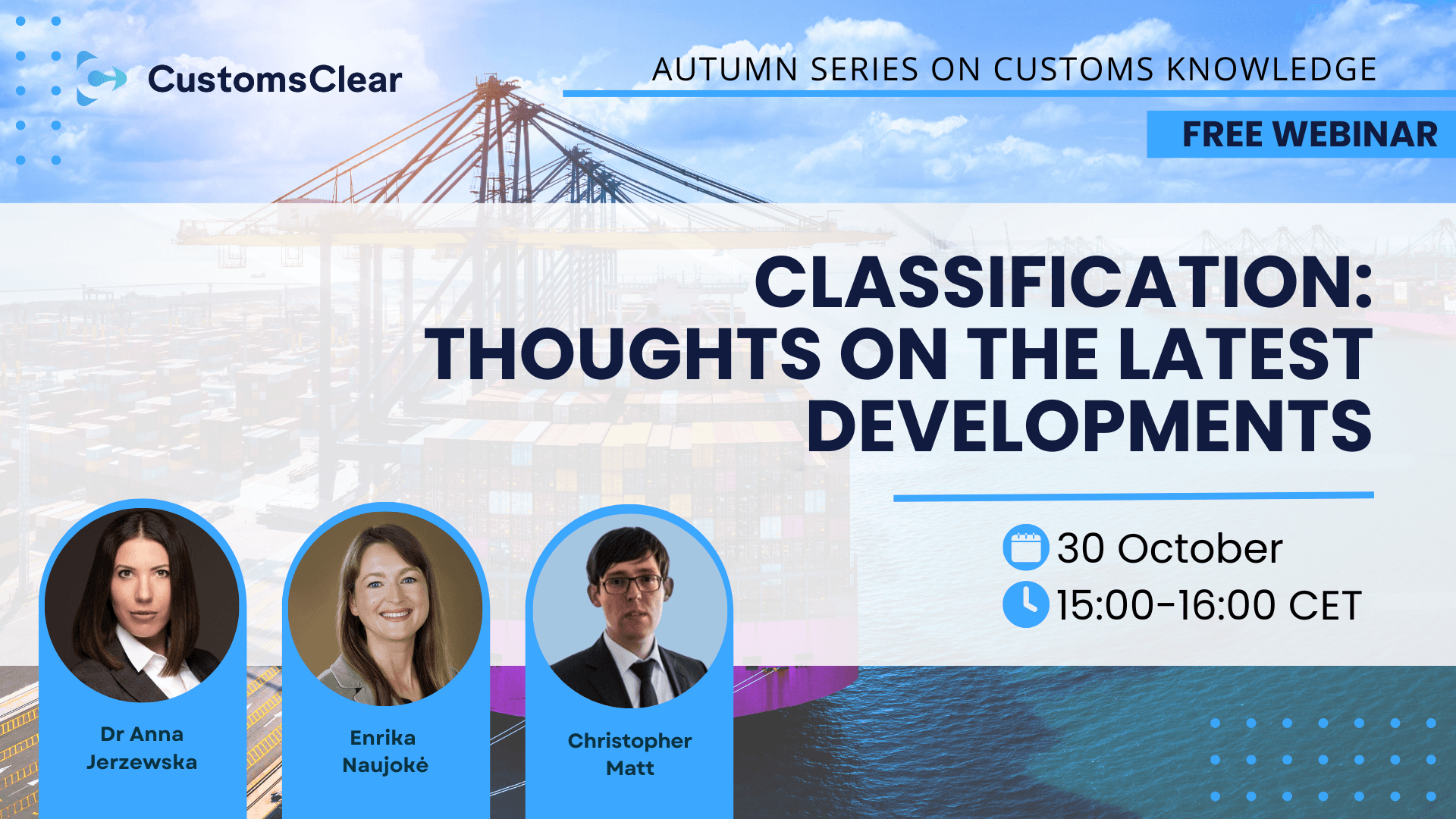 CustomsClear

AUTUMN SERIES ON CUSTOMS KNOWLEDGE

FREE WEBINAR

CLASSIFICATION: THOUGHTS ON THE LATEST DEVELOPMENTS

30 October
15:00-16:00 CET

Dr Anna Jerzewska

Enrika Naujokė

Christopher Matt